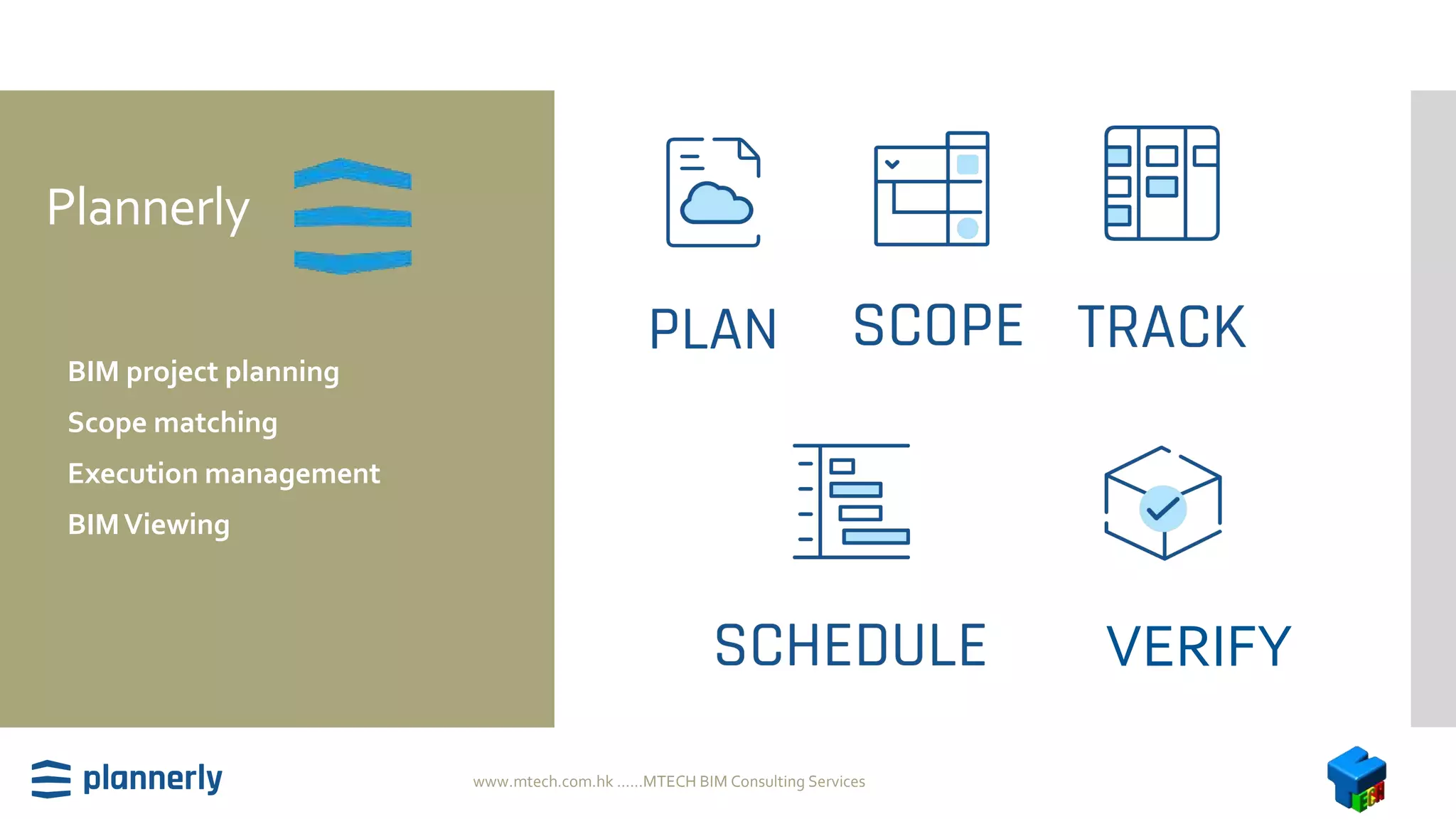 Plannerly

BIM project planning

Scope matching

Execution management

BIM Viewing

PLAN SCOPE TRACK

SCHEDULE VERIFY

plannerly

www.mtech.com.hk ......MTECH BIM Consulting Services

TECH